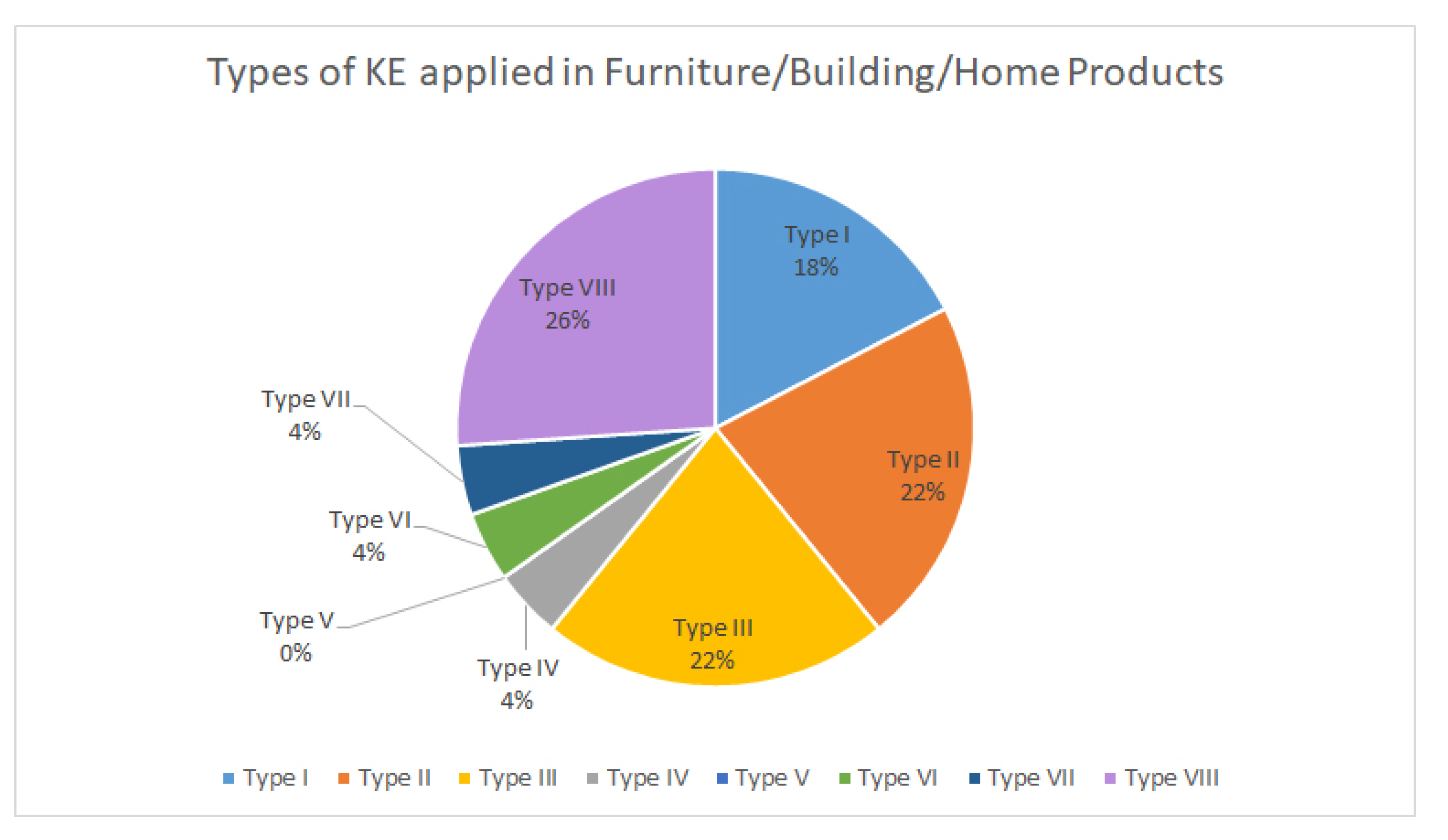 Types of KE applied in Furniture/Building/Home Products

Type I
18%

Type II
22%

Type III
22%

Type IV
4%

Type V
0%

Type VI
4%

Type VII
4%

Type VIII
26%

Type I Type II Type III Type IV Type V Type VI Type VII Type VIII